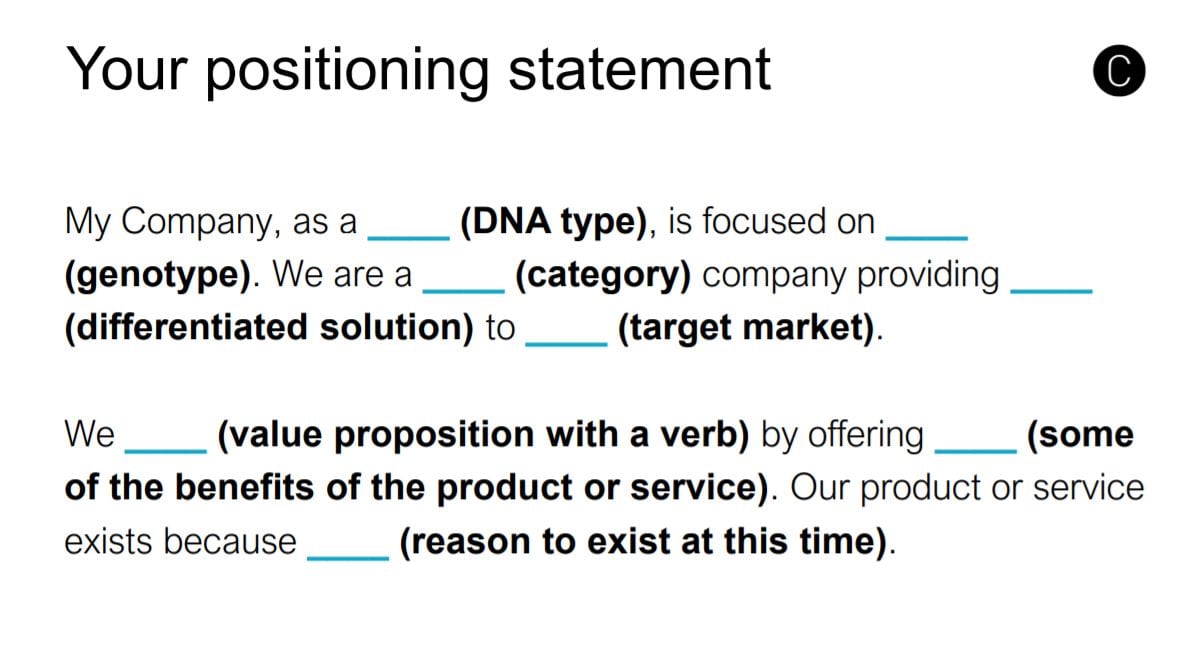 Your positioning statement

C

My Company, as a ____ (DNA type), is focused on ____ (genotype). We are a ____ (category) company providing ____ (differentiated solution) to ____ (target market).

We ____ (value proposition with a verb) by offering ____ (some of the benefits of the product or service). Our product or service exists because ____ (reason to exist at this time).